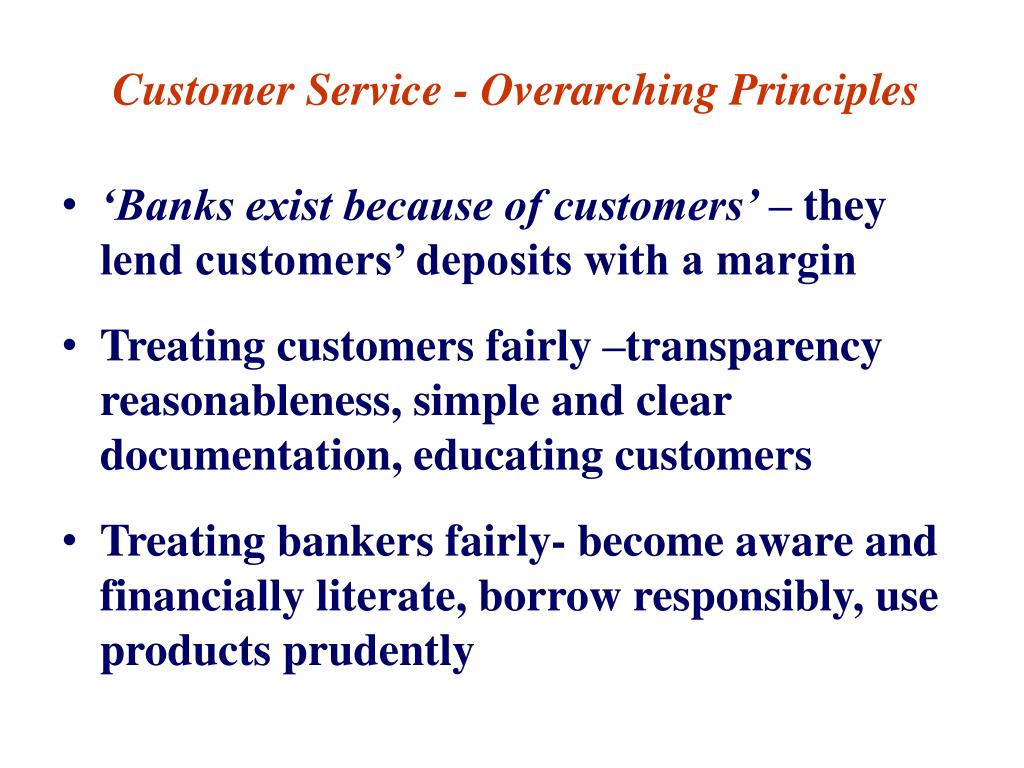 Customer Service - Overarching Principles

• ‘Banks exist because of customers’ – they lend customers’ deposits with a margin

• Treating customers fairly –transparency reasonableness, simple and clear documentation, educating customers

• Treating bankers fairly- become aware and financially literate, borrow responsibly, use products prudently